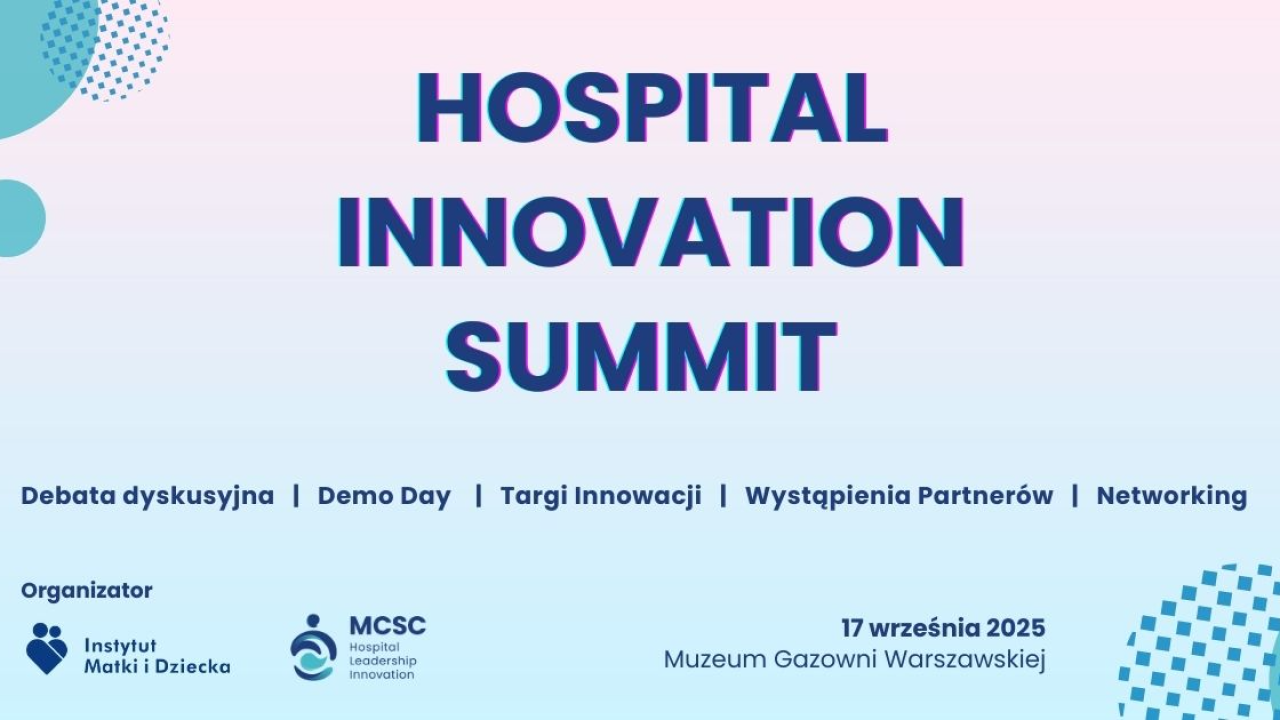 HOSPITAL INNOVATION SUMMIT

Debata dyskusyjna | Demo Day | Targi Innowacji | Wystąpienia Partnerów | Networking

Organizator

Instytut Matki i Dziecka

MCSC
Hospital Leadership Innovation

17 września 2025
Muzeum Gazowni Warszawskiej